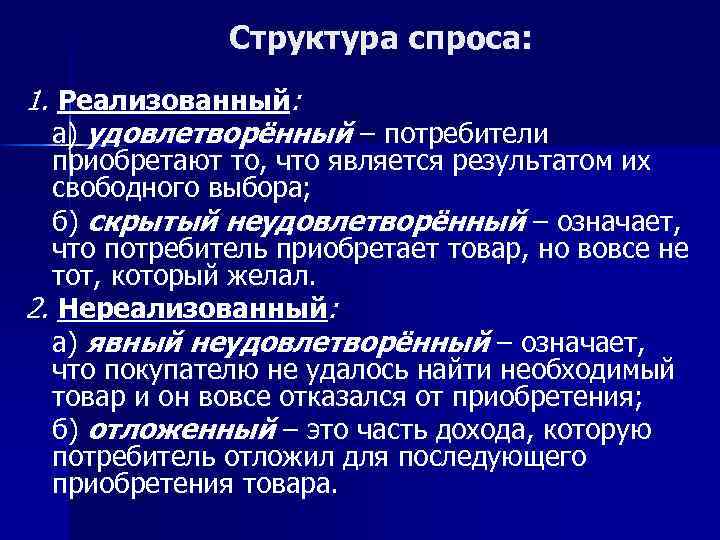 Структура спроса:

1. Реализованный:

а) удовлетворённый – потребители приобретают то, что является результатом их свободного выбора;

б) скрытый неудовлетворённый – означает, что потребитель приобретает товар, но вовсе не тот, который желал.

2. Нереализованный:

а) явный неудовлетворённый – означает, что покупателю не удалось найти необходимый товар и он вовсе отказался от приобретения;

б) отложенный – это часть дохода, которую потребитель отложил для последующего приобретения товара.